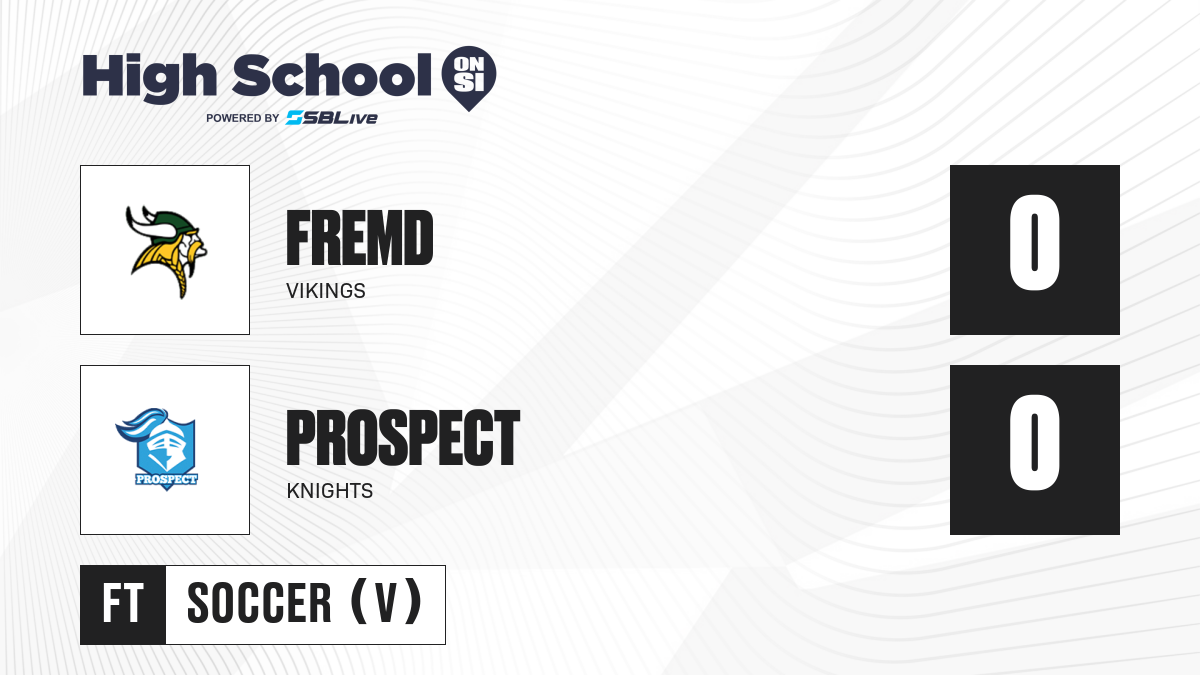 High School ON SI
POWERED BY SBLive

FREMD
VIKINGS
0

PROSPECT
PROSPECT
KNIGHTS
0

FT SOCCER (V)